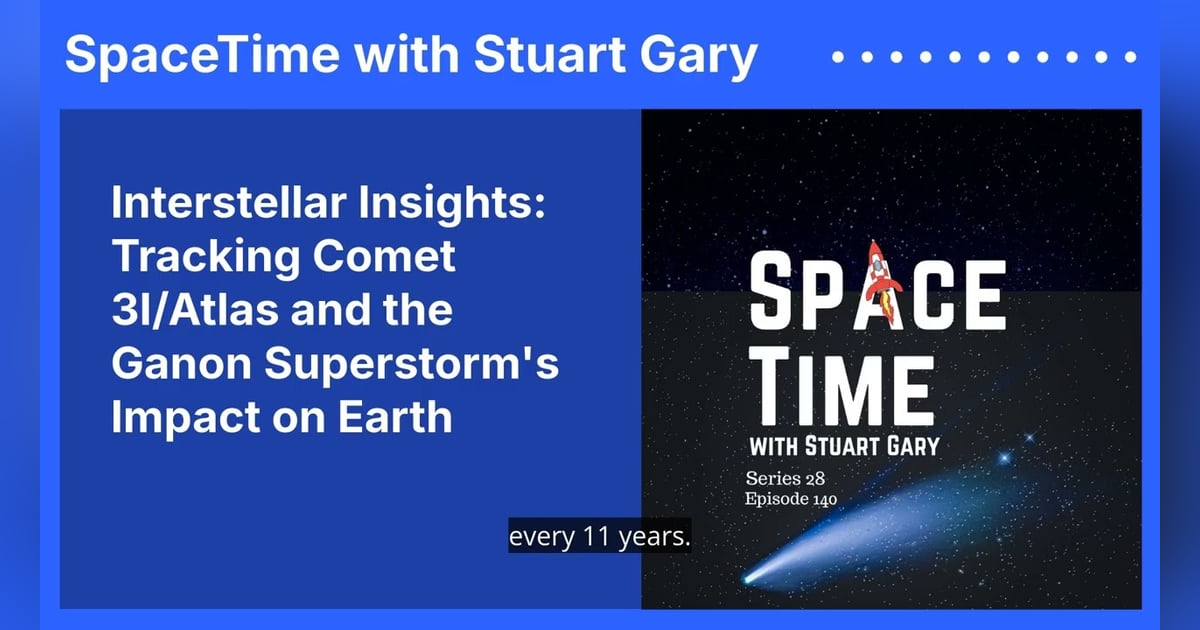 SpaceTime with Stuart Gary

Interstellar Insights: Tracking Comet 3I/Atlas and the Ganon Superstorm's Impact on Earth

SPACE TIME
WITH STUART GARY
Series 28
Episode 140

every 11 years.